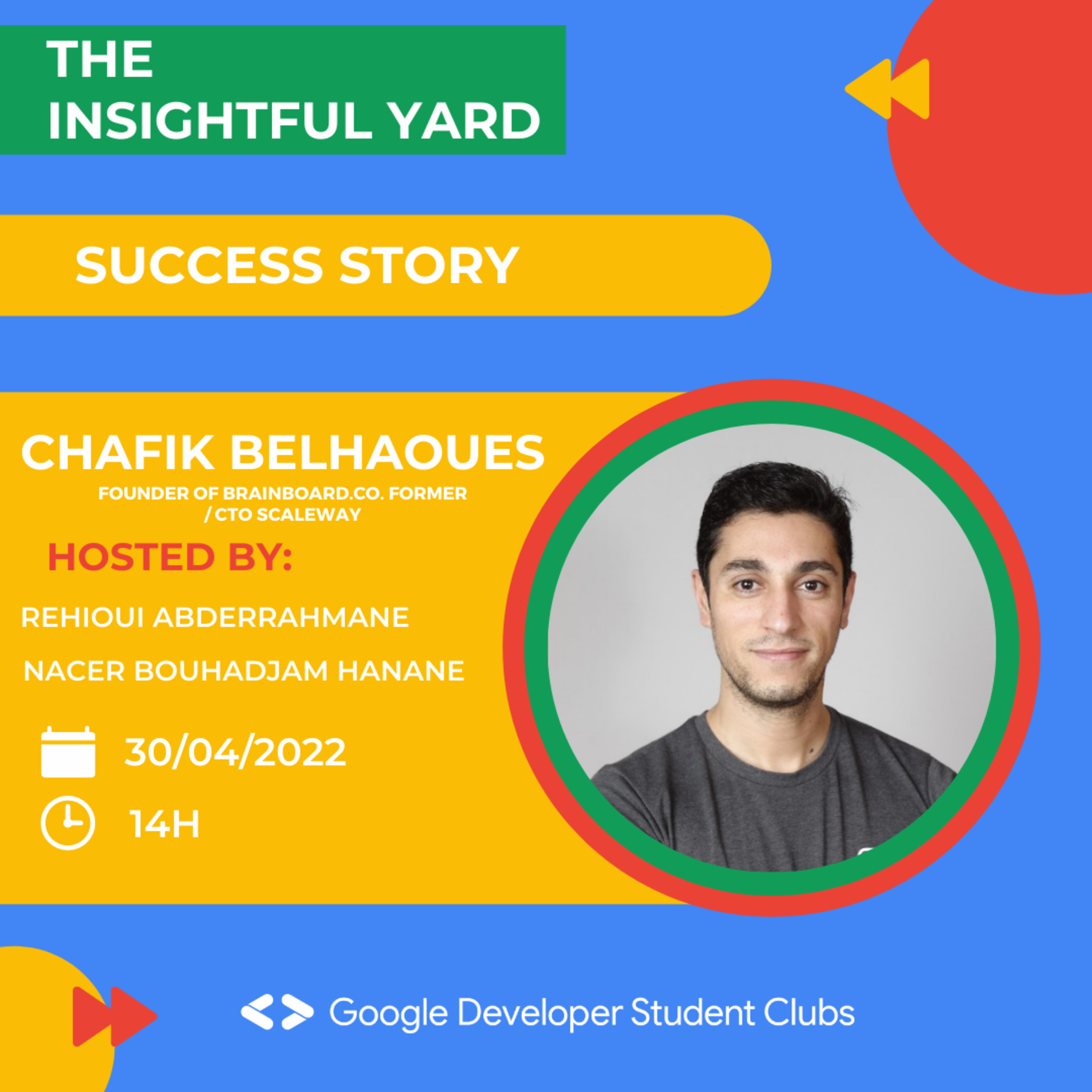 THE
INSIGHTFUL YARD

SUCCESS STORY

CHAFIK BELHAOUES
FOUNDER OF BRAINBOARD.CO. FORMER / CTO SCALEWAY

HOSTED BY:

REHIOUI ABDERRAHMANE

NACER BOUHADJAM HANANE

30/04/2022

14H

Google Developer Student Clubs